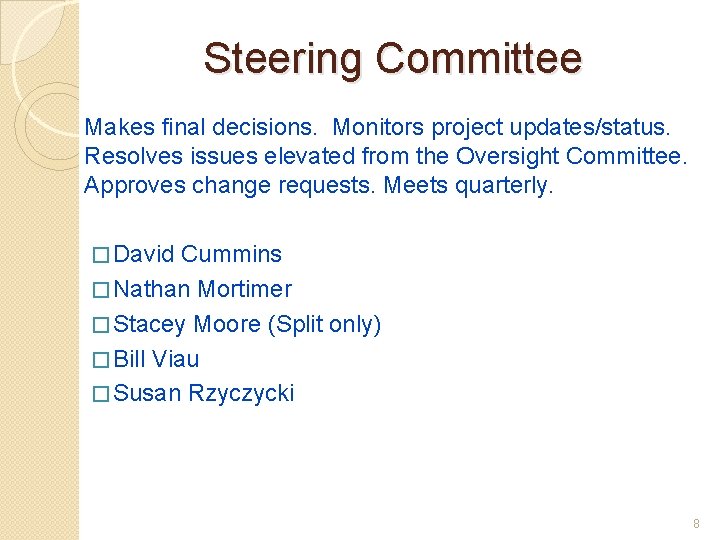 Steering Committee

Makes final decisions. Monitors project updates/status. Resolves issues elevated from the Oversight Committee. Approves change requests. Meets quarterly.

□ David Cummins
□ Nathan Mortimer
□ Stacey Moore (Split only)
□ Bill Viau
□ Susan Rzyczycki

8